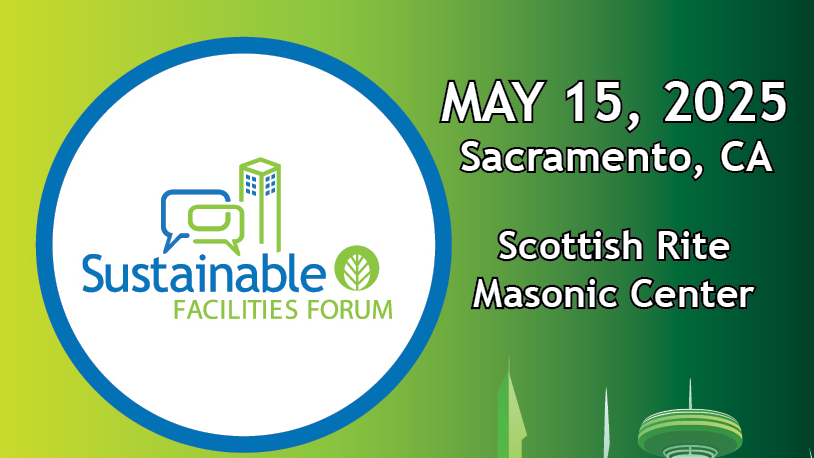 Sustainable
FACILITIES FORUM

MAY 15, 2025
Sacramento, CA

Scottish Rite
Masonic Center